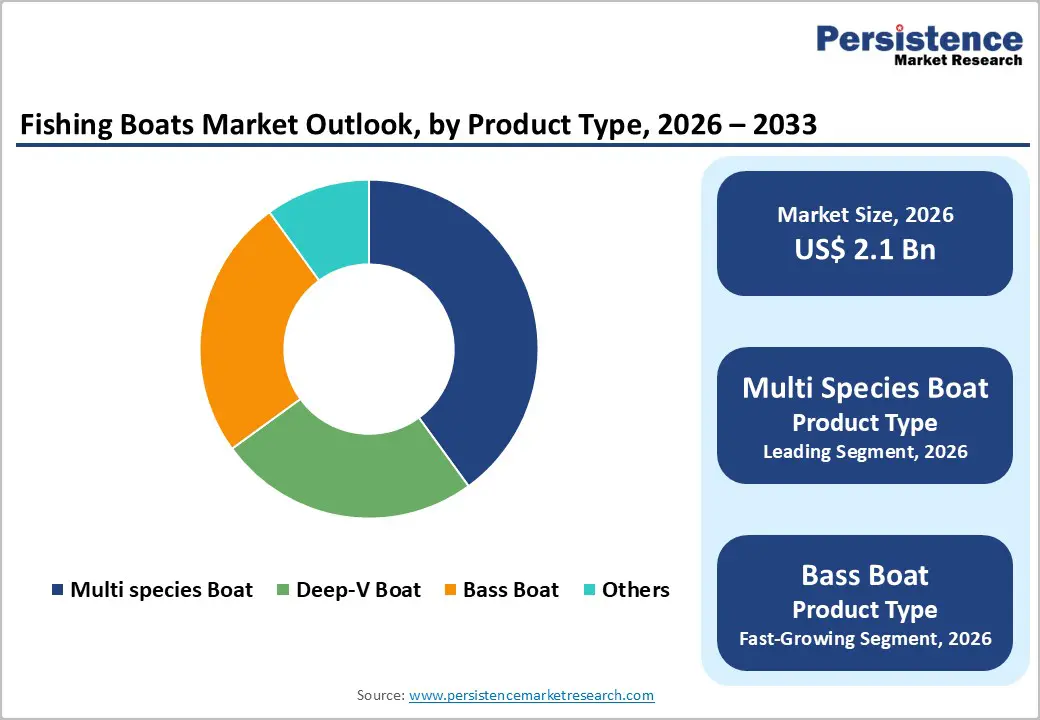 Persistence
Market Research

Fishing Boats Market Outlook, by Product Type, 2026 – 2033

Multi species Boat
Deep-V Boat
Bass Boat
Others

Market Size, 2026
US$ 2.1 Bn

Multi Species Boat
Product Type
Leading Segment, 2026

Bass Boat
Product Type
Fast-Growing Segment, 2026

Source: www.persistencemarketresearch.com